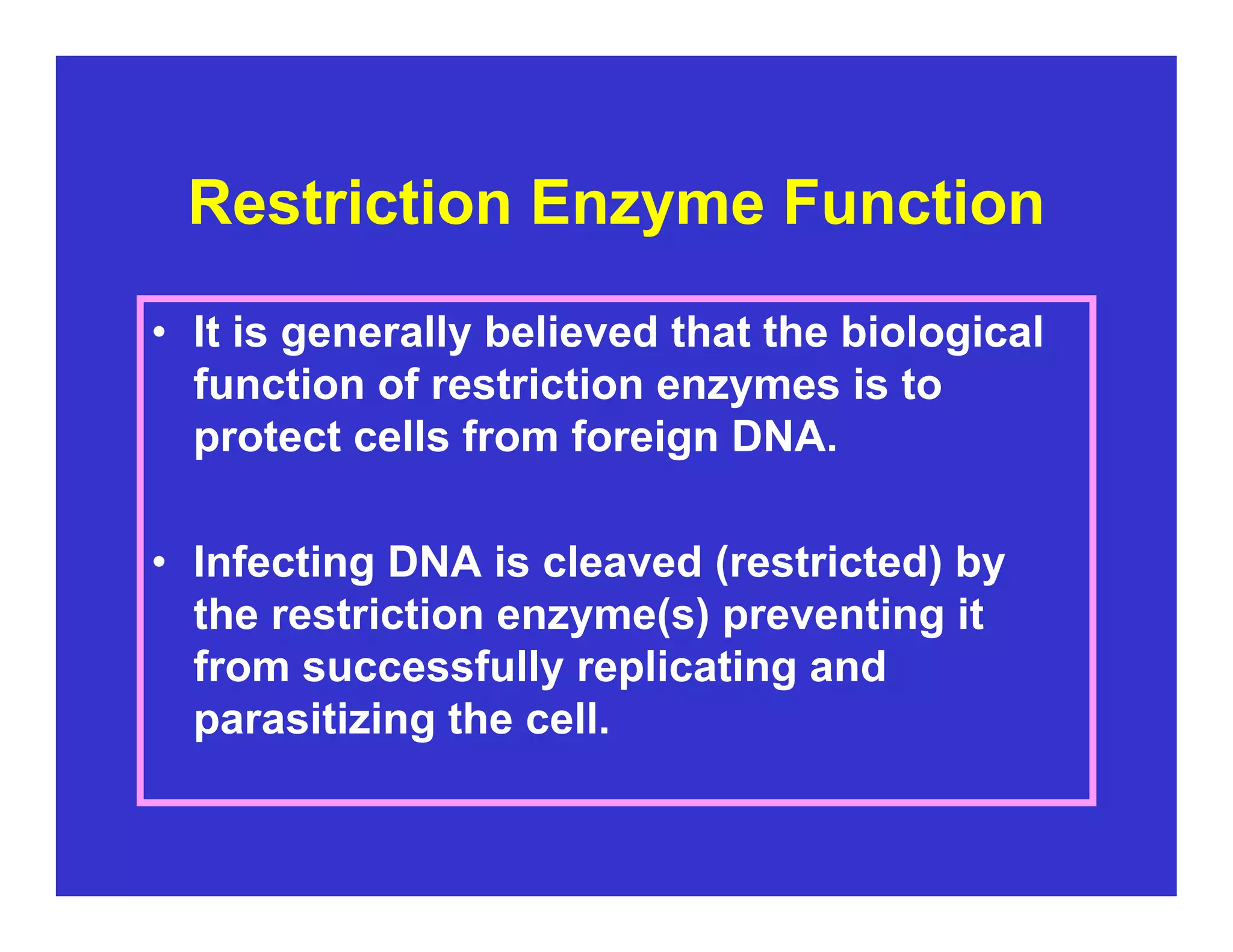 Restriction Enzyme Function

• It is generally believed that the biological function of restriction enzymes is to protect cells from foreign DNA.

• Infecting DNA is cleaved (restricted) by the restriction enzyme(s) preventing it from successfully replicating and parasitizing the cell.